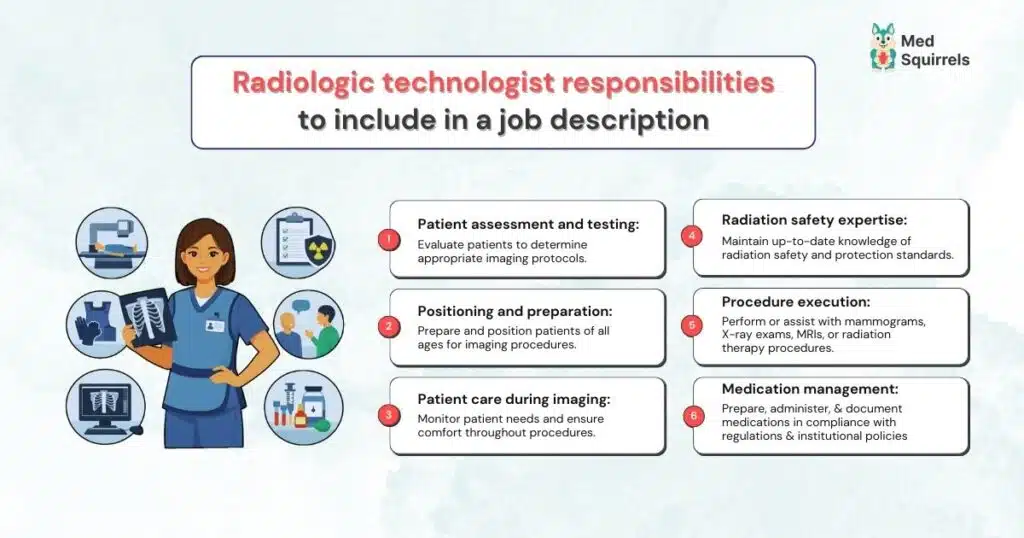 Med Squirrels

Radiologic technologist responsibilities to include in a job description

1 Patient assessment and testing:
Evaluate patients to determine appropriate imaging protocols.

2 Positioning and preparation:
Prepare and position patients of all ages for imaging procedures.

3 Patient care during imaging:
Monitor patient needs and ensure comfort throughout procedures.

4 Radiation safety expertise:
Maintain up-to-date knowledge of radiation safety and protection standards.

5 Procedure execution:
Perform or assist with mammograms, X-ray exams, MRIs, or radiation therapy procedures.

6 Medication management:
Prepare, administer, & document medications in compliance with regulations & institutional policies